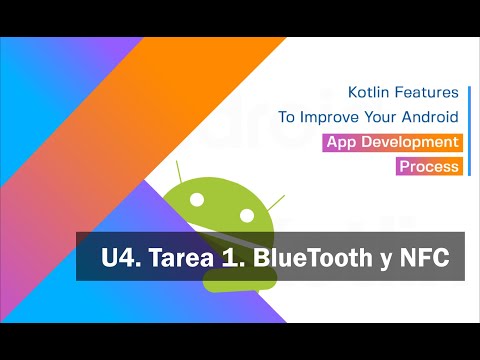 Kotlin Features
To Improve Your Android
App Development
Process

U4. Tarea 1. BlueTooth y NFC